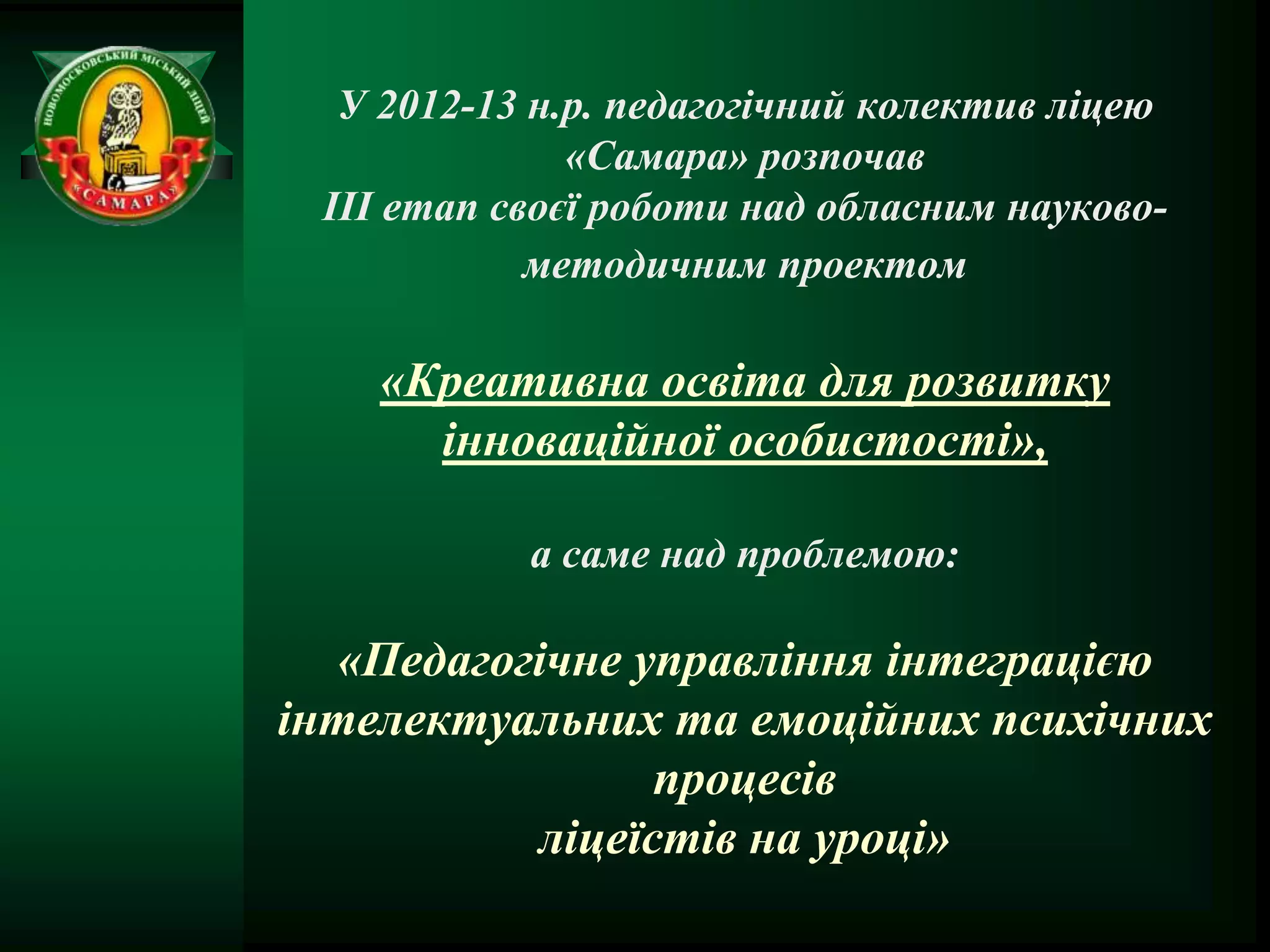 НОВОМОСКОВСЬКИЙ МІСЬКИЙ ЛІЦЕЙ
«САМАРА»

У 2012-13 н.р. педагогічний колектив ліцею «Самара» розпочав
III етап своєї роботи над обласним науково-методичним проектом

«Креативна освіта для розвитку інноваційної особистості»,

а саме над проблемою:

«Педагогічне управління інтеграцією інтелектуальних та емоційних психічних процесів
ліцеїстів на уроці»